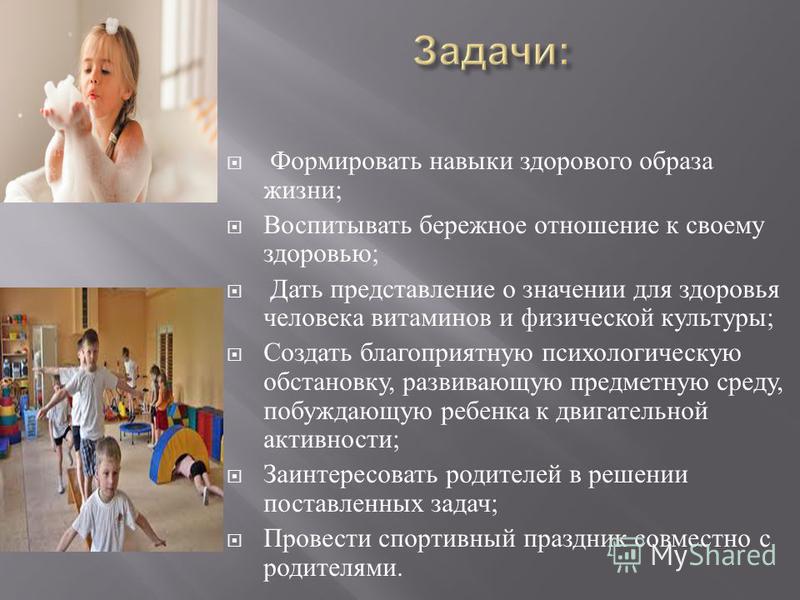 Задачи:

Формировать навыки здорового образа жизни;

Воспитывать бережное отношение к своему здоровью;

Дать представление о значении для здоровья человека витаминов и физической культуры;

Создать благоприятную психологическую обстановку, развивающую предметную среду, побуждающую ребенка к двигательной активности;

Заинтересовать родителей в решении поставленных задач;

Провести спортивный праздник совместно с родителями.

MyShared